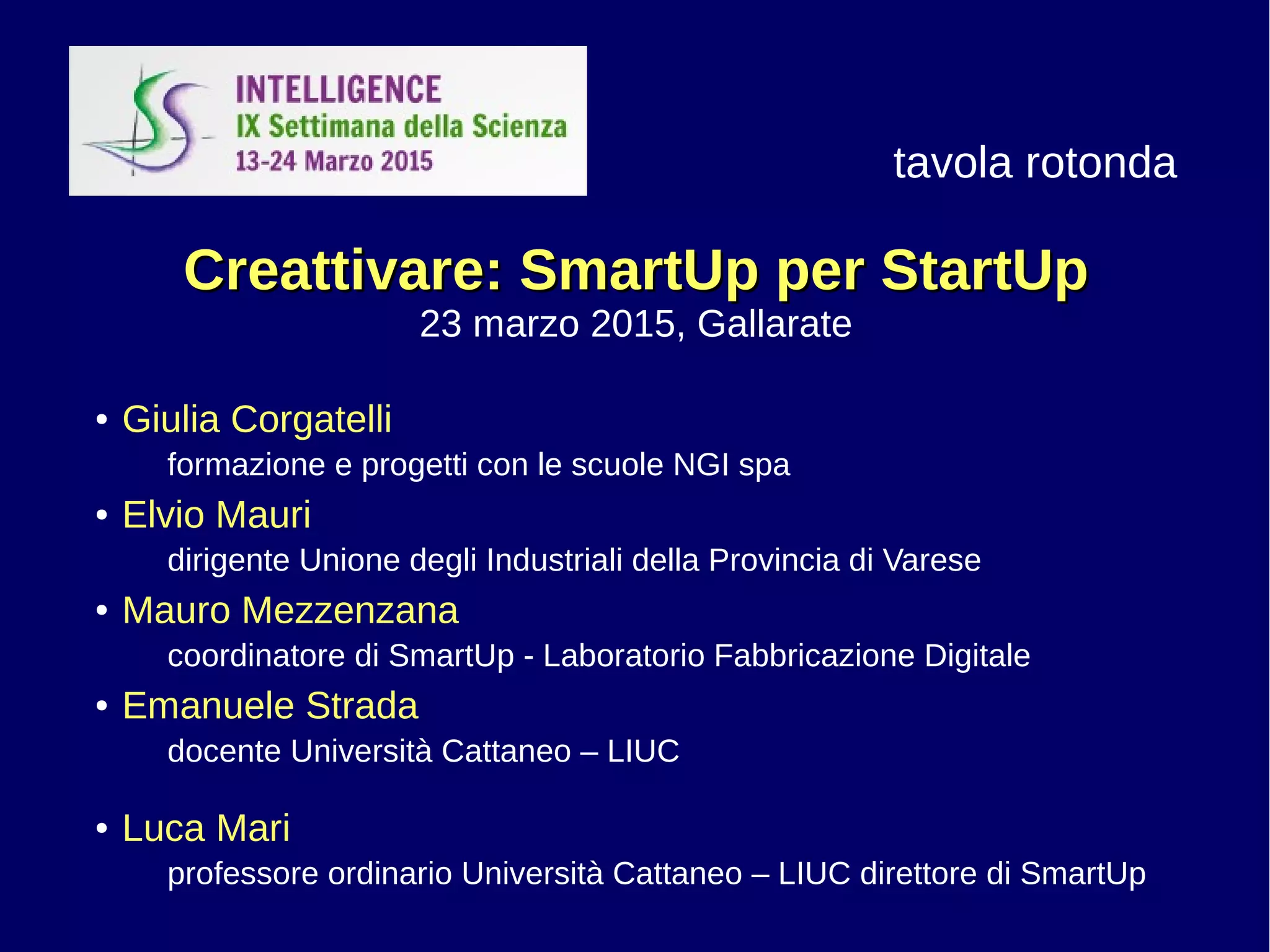 INTELLIGENCE
IX Settimana della Scienza
13-24 Marzo 2015

tavola rotonda

Creattivare: SmartUp per StartUp
23 marzo 2015, Gallarate

• Giulia Corgatelli
formazione e progetti con le scuole NGI spa
• Elvio Mauri
dirigente Unione degli Industriali della Provincia di Varese
• Mauro Mezzenzana
coordinatore di SmartUp - Laboratorio Fabbricazione Digitale
• Emanuele Strada
docente Università Cattaneo – LIUC

• Luca Mari
professore ordinario Università Cattaneo – LIUC direttore di SmartUp